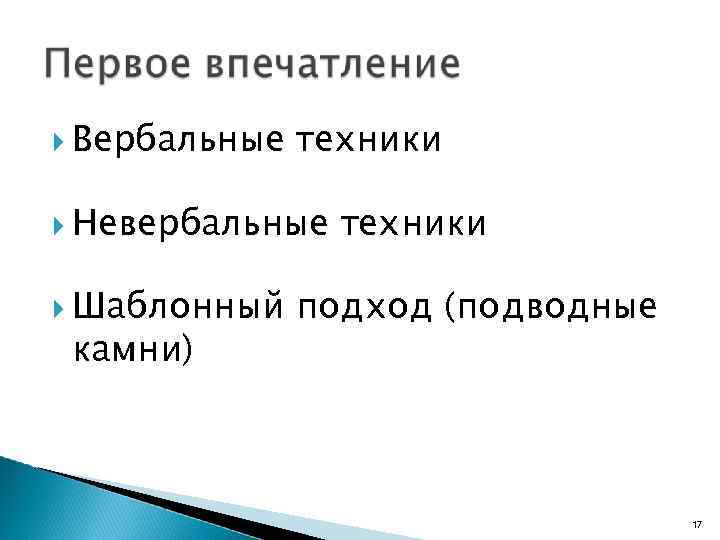 Первое впечатление

Вербальные техники

Невербальные техники

Шаблонный подход (подводные камни)

17